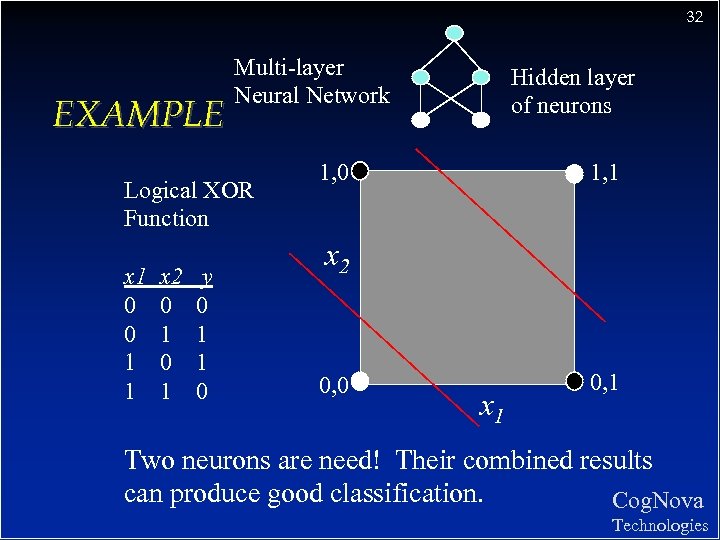 32

EXAMPLE

Multi-layer Neural Network

Hidden layer of neurons

Logical XOR Function

| x1 | x2 | y |
|---|---|---|
| 0 | 0 | 0 |
| 0 | 1 | 1 |
| 1 | 0 | 1 |
| 1 | 1 | 0 |

1,0

1,1

$x_2$

0,0

0,1

$x_1$

Two neurons are need! Their combined results can produce good classification.

CogNova Technologies